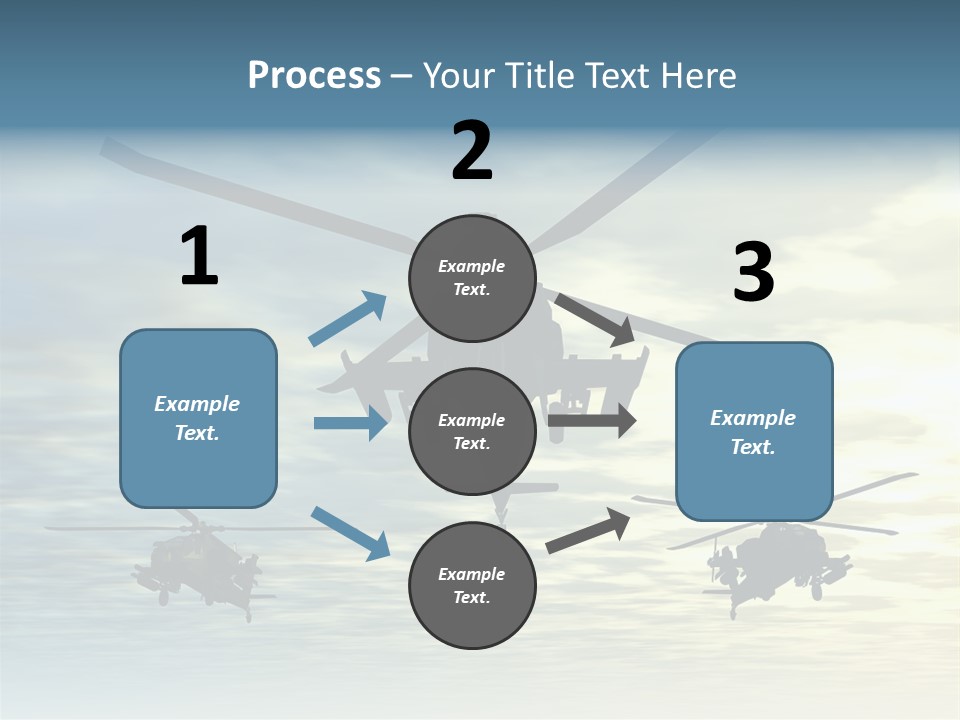 Process – Your Title Text Here

1

Example Text.

2

Example Text.

Example Text.

Example Text.

3

Example Text.